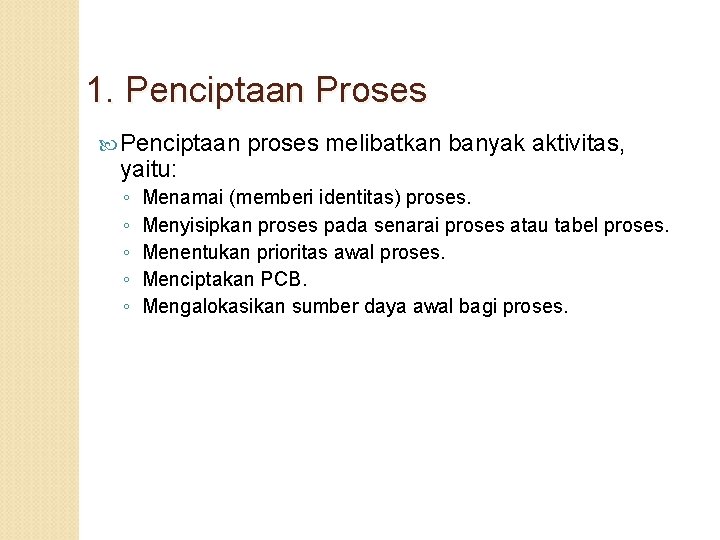 1. Penciptaan Proses

Penciptaan proses melibatkan banyak aktivitas, yaitu:

◦ Menamai (memberi identitas) proses.
◦ Menyisipkan proses pada senarai proses atau tabel proses.
◦ Menentukan prioritas awal proses.
◦ Menciptakan PCB.
◦ Mengalokasikan sumber daya awal bagi proses.